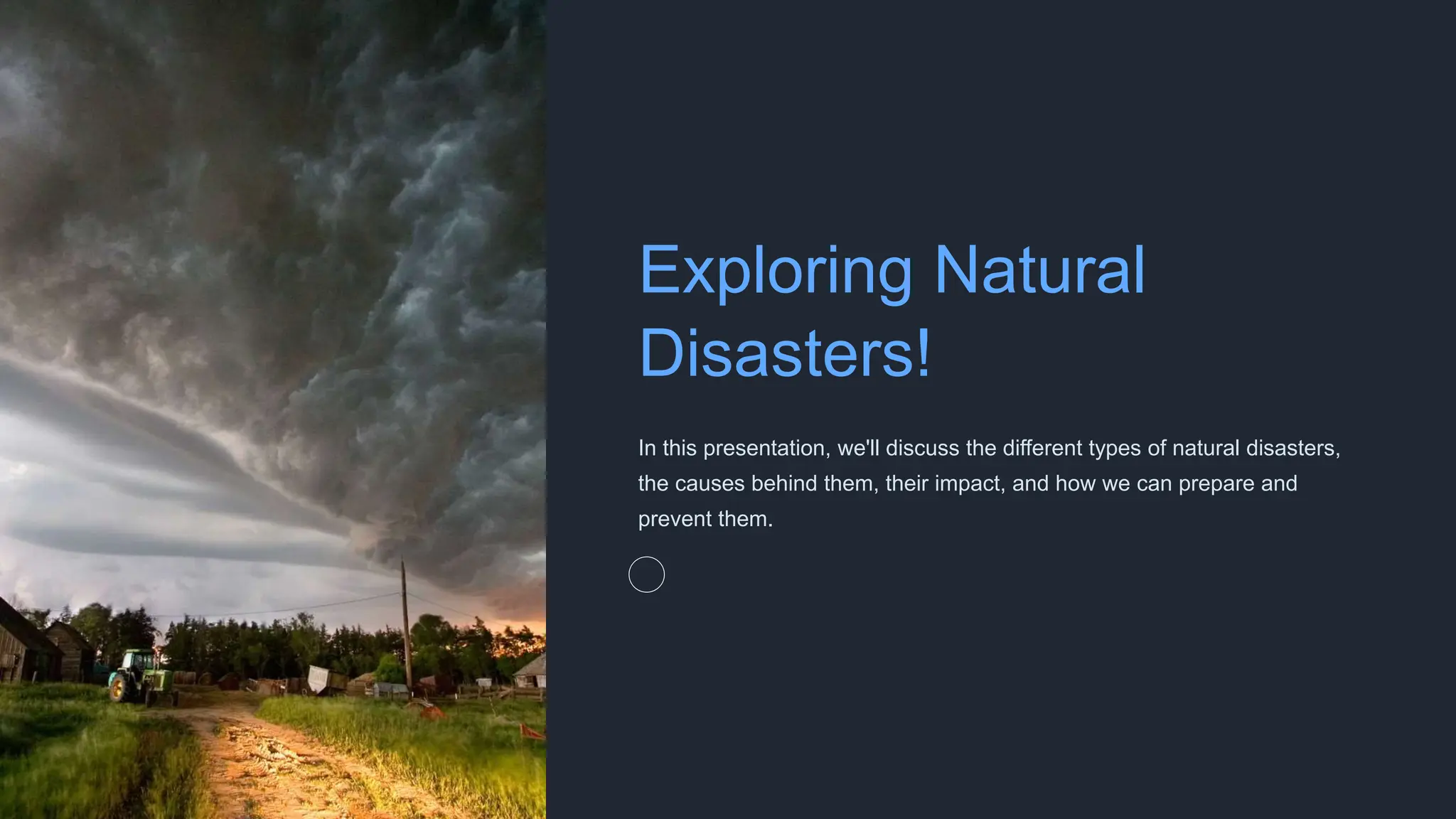 Exploring Natural Disasters!

In this presentation, we'll discuss the different types of natural disasters, the causes behind them, their impact, and how we can prepare and prevent them.